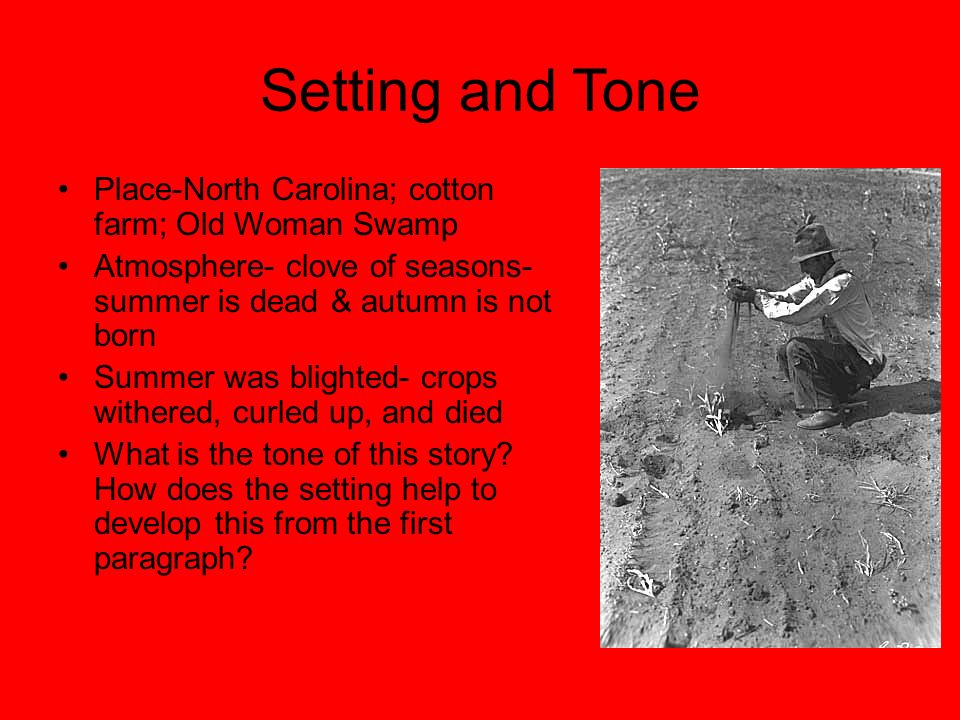 Setting and Tone

• Place-North Carolina; cotton farm; Old Woman Swamp
• Atmosphere- clove of seasons- summer is dead & autumn is not born
• Summer was blighted- crops withered, curled up, and died
• What is the tone of this story? How does the setting help to develop this from the first paragraph?